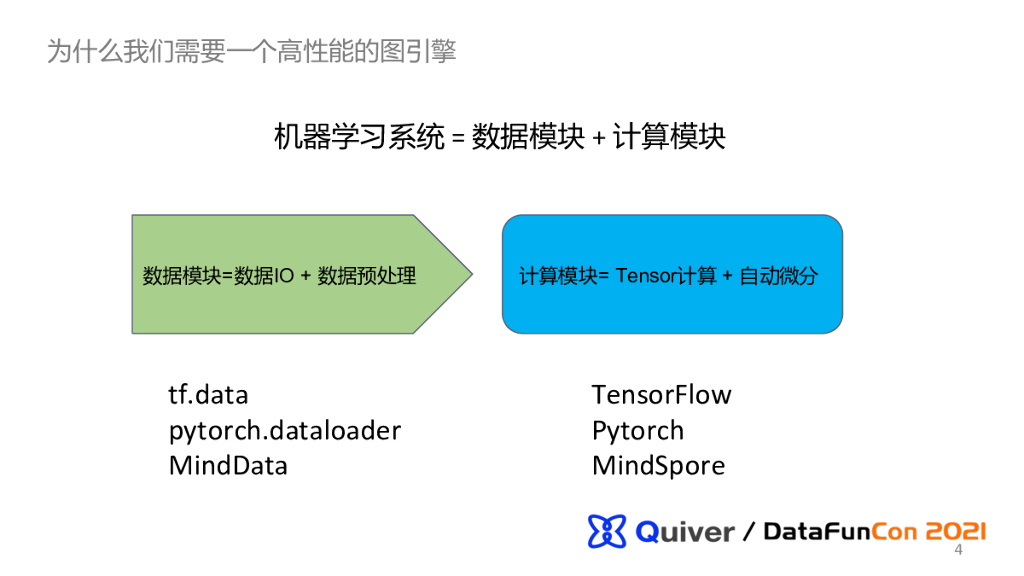 为什么我们需要一个高性能的图引擎

机器学习系统 = 数据模块 + 计算模块

数据模块=数据IO + 数据预处理

计算模块= Tensor计算 + 自动微分

tf.data
pytorch.dataloader
MindData

TensorFlow
Pytorch
MindSpore

Quiver / DataFunCon 2021

4